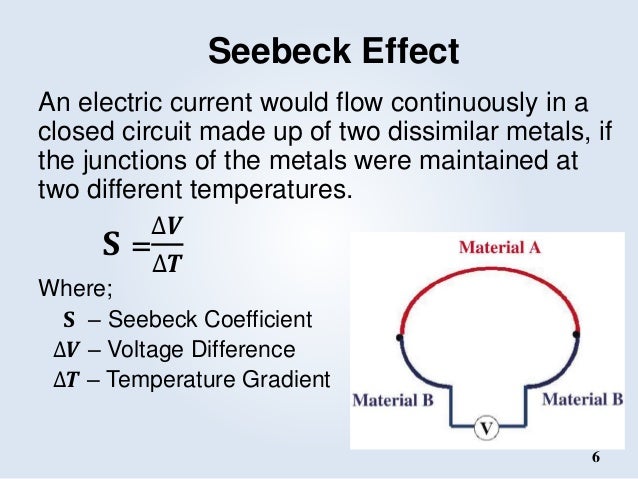 Seebeck Effect

An electric current would flow continuously in a closed circuit made up of two dissimilar metals, if the junctions of the metals were maintained at two different temperatures.

$S = \frac{\Delta V}{\Delta T}$

Where;
$S$ – Seebeck Coefficient
$\Delta V$ – Voltage Difference
$\Delta T$ – Temperature Gradient

Material A
Material B
Material B
V

6